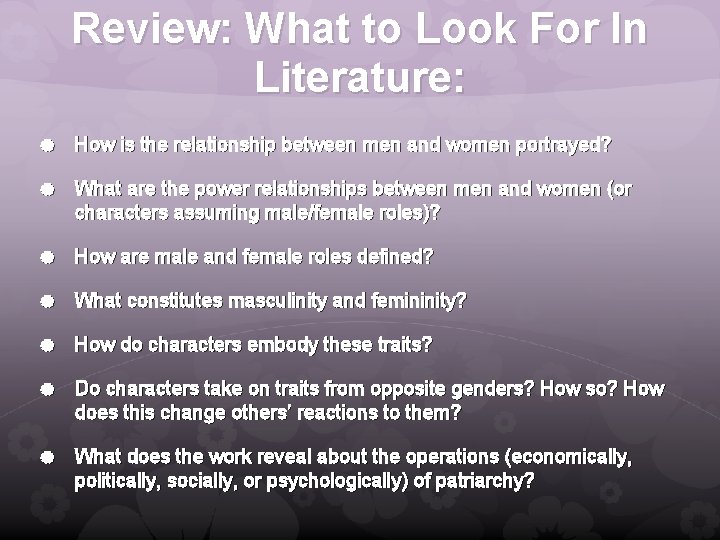 Review: What to Look For In Literature:

- How is the relationship between men and women portrayed?
- What are the power relationships between men and women (or characters assuming male/female roles)?
- How are male and female roles defined?
- What constitutes masculinity and femininity?
- How do characters embody these traits?
- Do characters take on traits from opposite genders? How so? How does this change others' reactions to them?
- What does the work reveal about the operations (economically, politically, socially, or psychologically) of patriarchy?